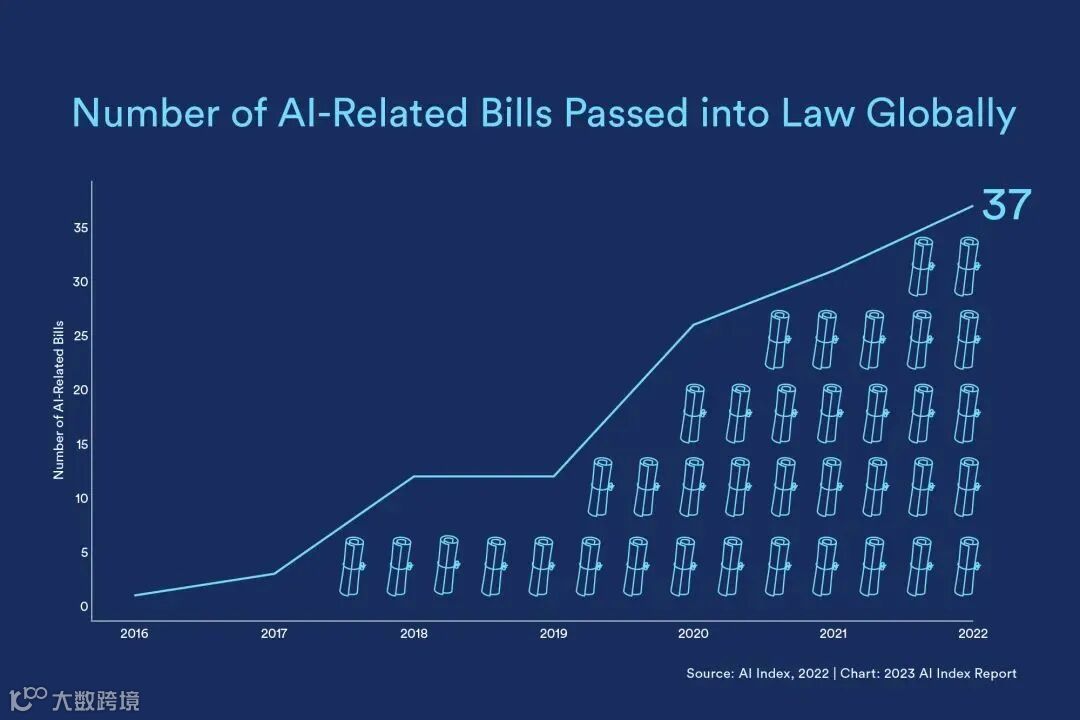 Number of AI-Related Bills Passed into Law Globally

37

Number of AI-Related Bills

35
30
25
20
15
10
5
0

2016
2017
2018
2019
2020
2021
2022

Source: AI Index, 2022 | Chart: 2023 AI Index Report

大数跨境